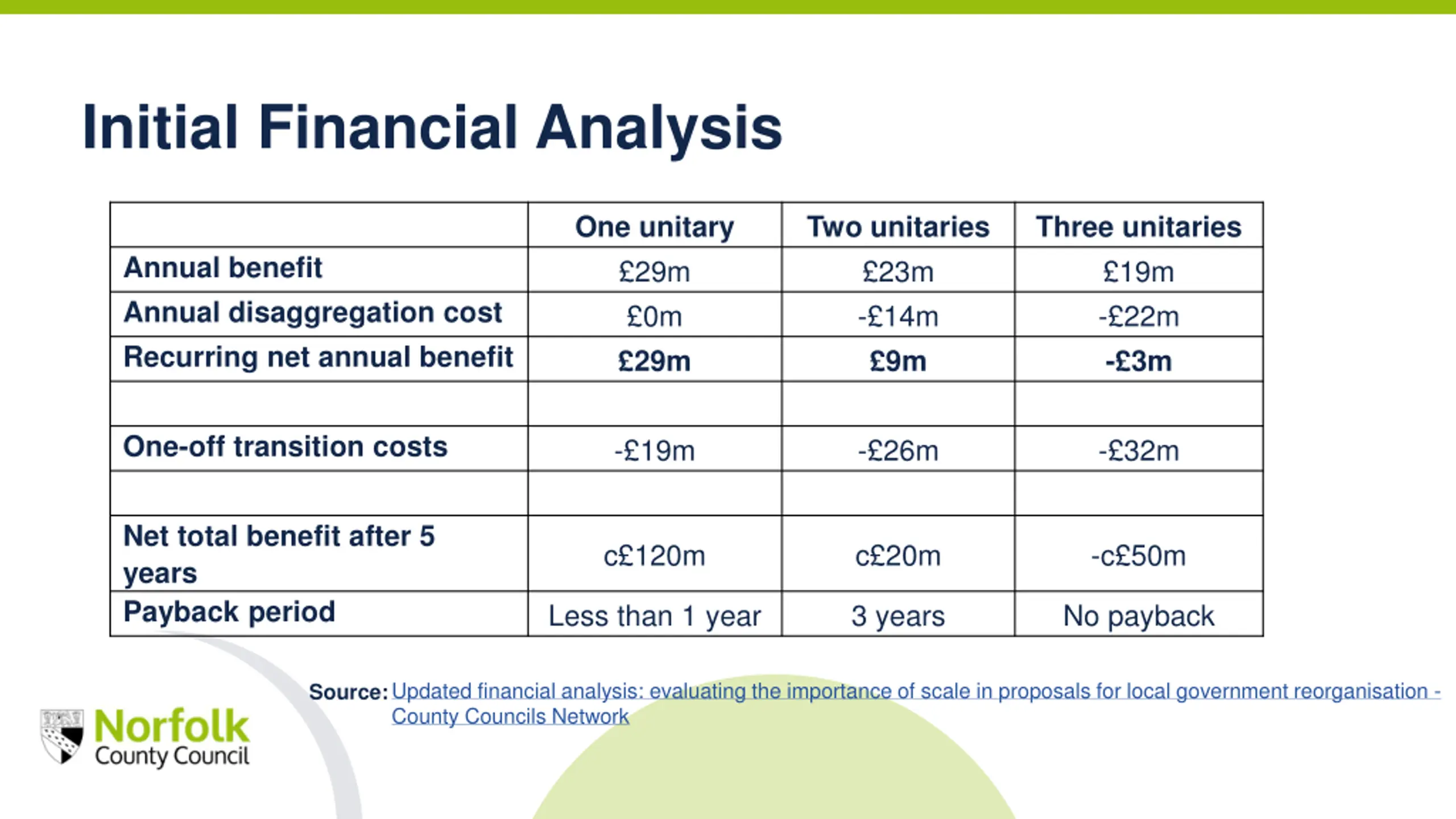 Initial Financial Analysis

| | One unitary | Two unitaries | Three unitaries |
|---|---|---|---|
| Annual benefit | £29m | £23m | £19m |
| Annual disaggregation cost | £0m | -£14m | -£22m |
| Recurring net annual benefit | £29m | £9m | -£3m |
| | | | |
| One-off transition costs | -£19m | -£26m | -£32m |
| | | | |
| Net total benefit after 5 years | c£120m | c£20m | -c£50m |
| Payback period | Less than 1 year | 3 years | No payback |

Source: Updated financial analysis: evaluating the importance of scale in proposals for local government reorganisation - County Councils Network

Norfolk County Council